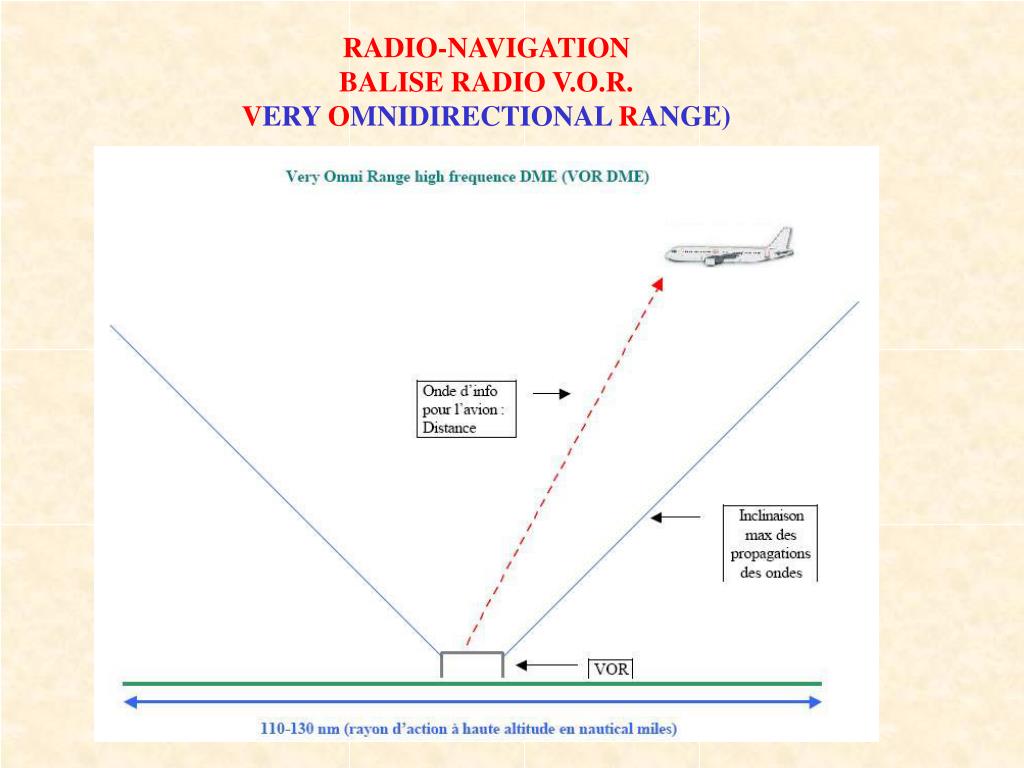 RADIO-NAVIGATION
BALISE RADIO V.O.R.
VERY OMNIDIRECTIONAL RANGE)

Very Omni Range high frequence DME (VOR DME)

Onde d'info pour l'avion : Distance

Inclinaison max des propagations des ondes

VOR

110-130 nm (rayon d'action à haute altitude en nautical miles)